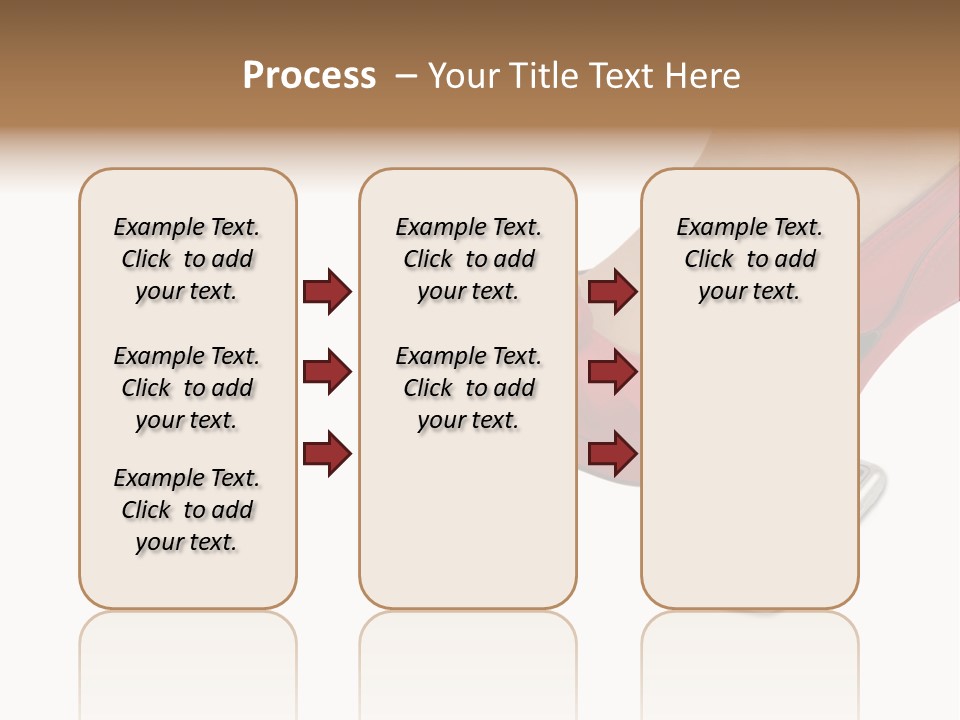 Process – Your Title Text Here

Example Text. Click to add your text.

Example Text. Click to add your text.

Example Text. Click to add your text.

Example Text. Click to add your text.

Example Text. Click to add your text.

Example Text. Click to add your text.